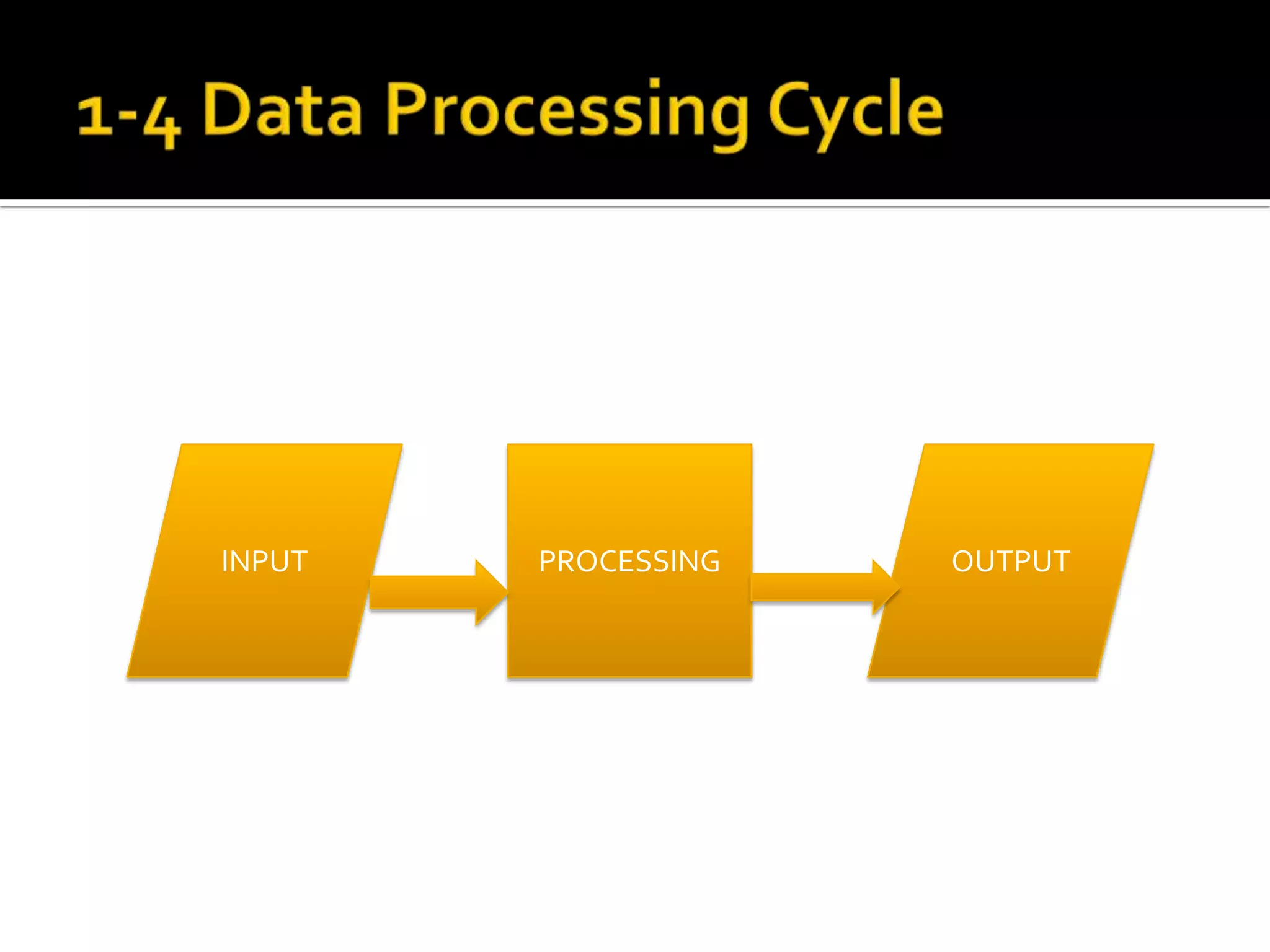 1-4 Data Processing Cycle

INPUT

PROCESSING

OUTPUT